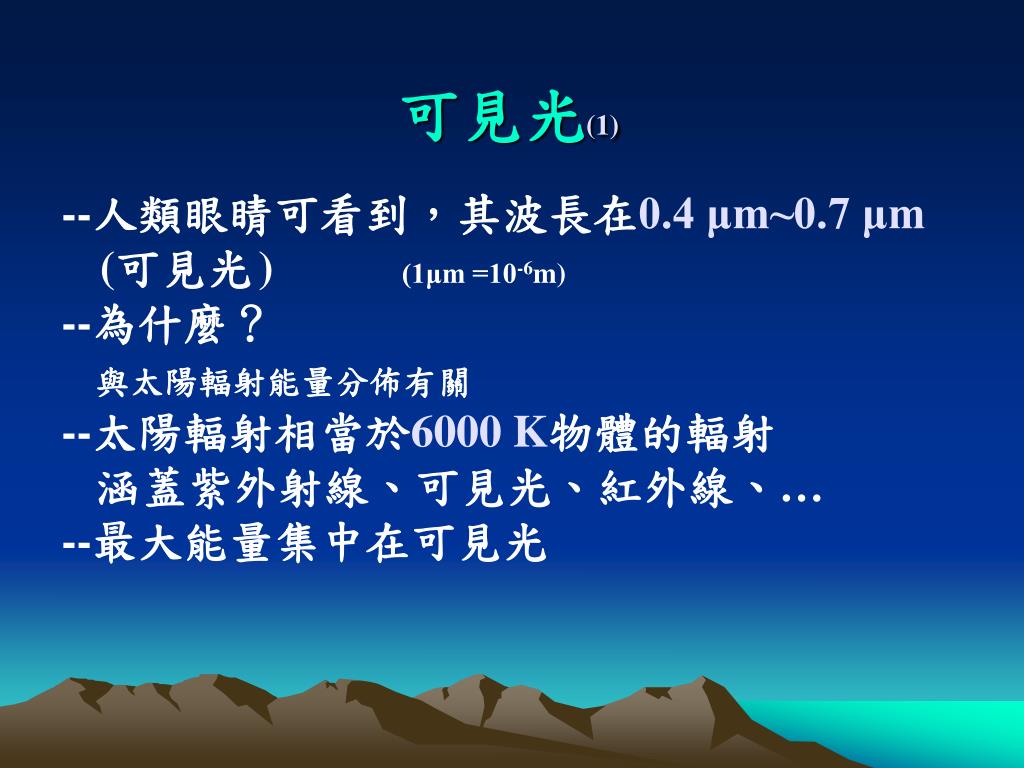 可見光(1)

--人類眼睛可看到，其波長在0.4 µm~0.7 µm (可見光)　　(1µm =$10^{-6}$m)

--為什麼？
與太陽輻射能量分佈有關

--太陽輻射相當於6000 K物體的輻射
涵蓋紫外射線、可見光、紅外線、…

--最大能量集中在可見光